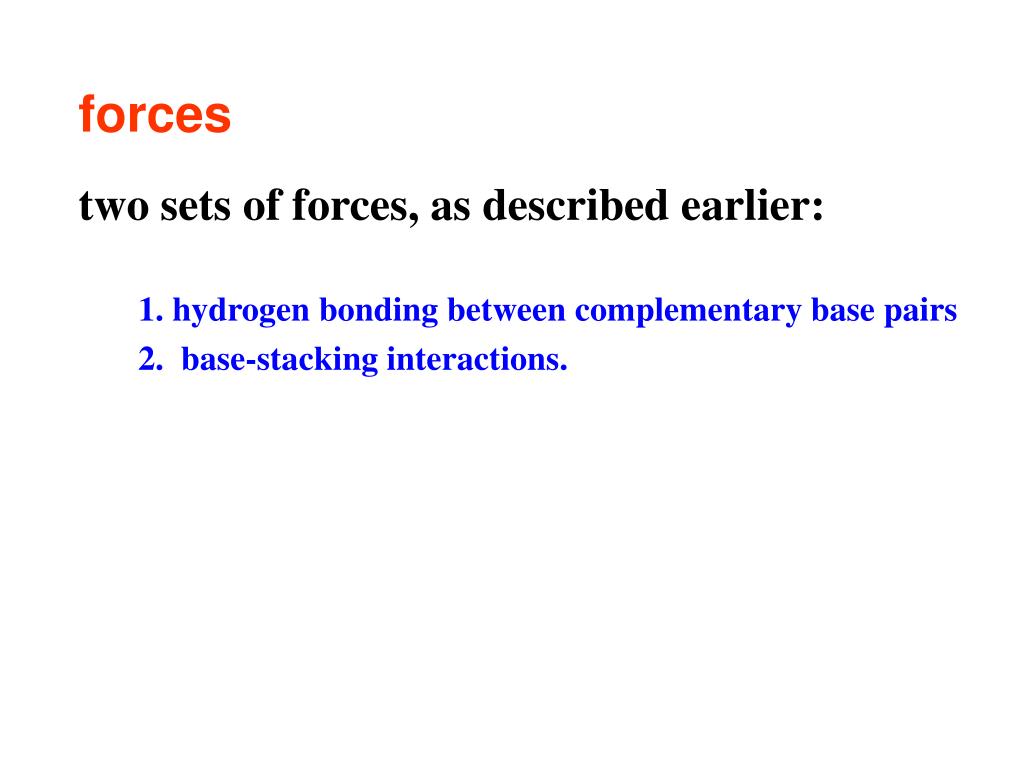 forces

two sets of forces, as described earlier:

1. hydrogen bonding between complementary base pairs
2. base-stacking interactions.